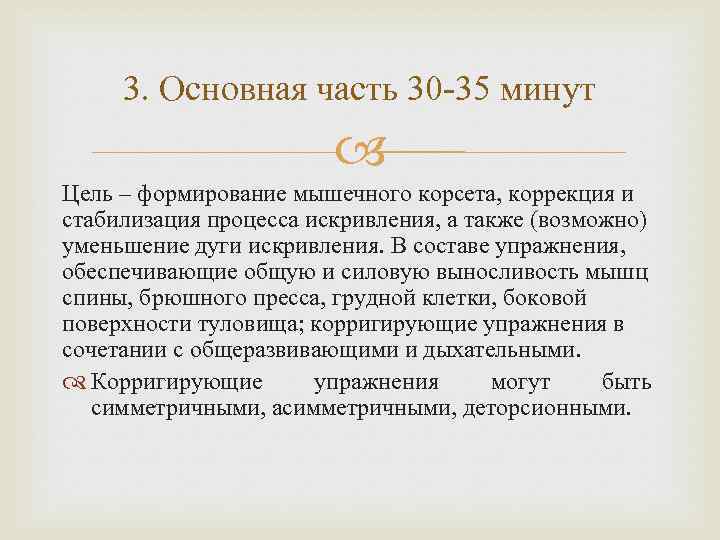 3. Основная часть 30-35 минут

Цель – формирование мышечного корсета, коррекция и стабилизация процесса искривления, а также (возможно) уменьшение дуги искривления. В составе упражнения, обеспечивающие общую и силовую выносливость мышц спины, брюшного пресса, грудной клетки, боковой поверхности туловища; корригирующие упражнения в сочетании с общеразвивающими и дыхательными.

Корригирующие упражнения могут быть симметричными, асимметричными, деторсионными.